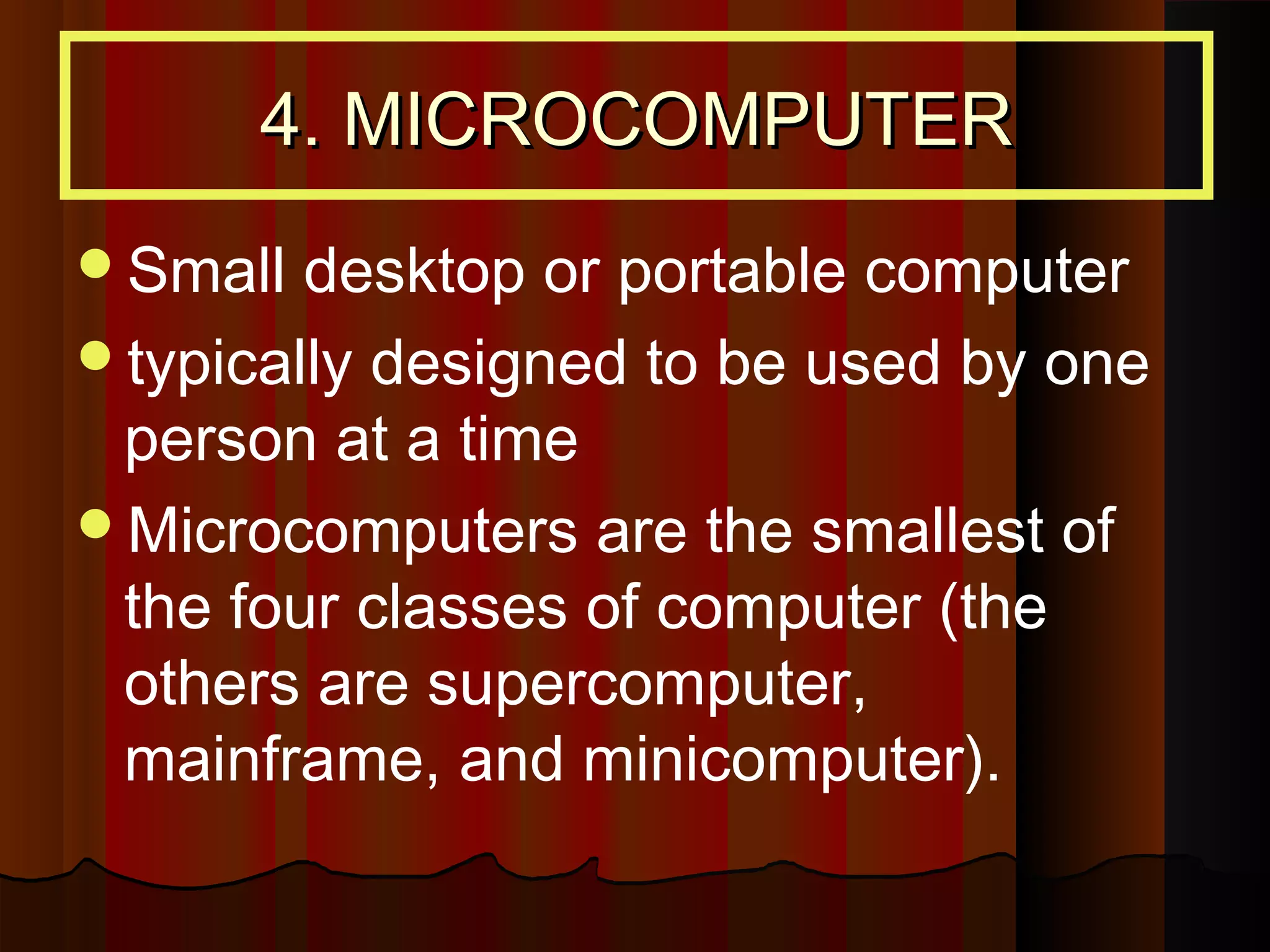 4. MICROCOMPUTER

- Small desktop or portable computer
- typically designed to be used by one person at a time
- Microcomputers are the smallest of the four classes of computer (the others are supercomputer, mainframe, and minicomputer).